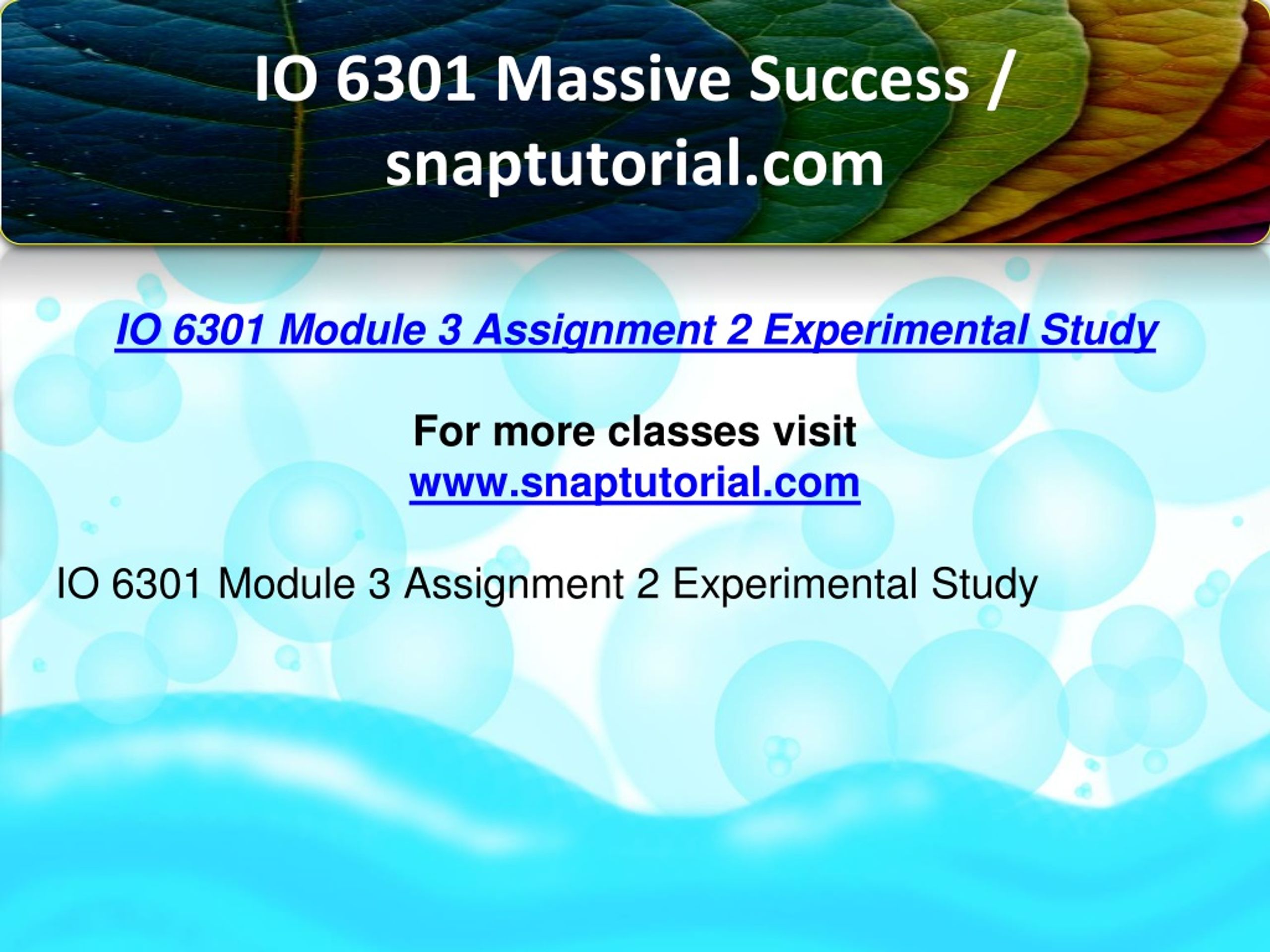 IO 6301 Massive Success / snaptutorial.com

IO 6301 Module 3 Assignment 2 Experimental Study

For more classes visit
www.snaptutorial.com

IO 6301 Module 3 Assignment 2 Experimental Study